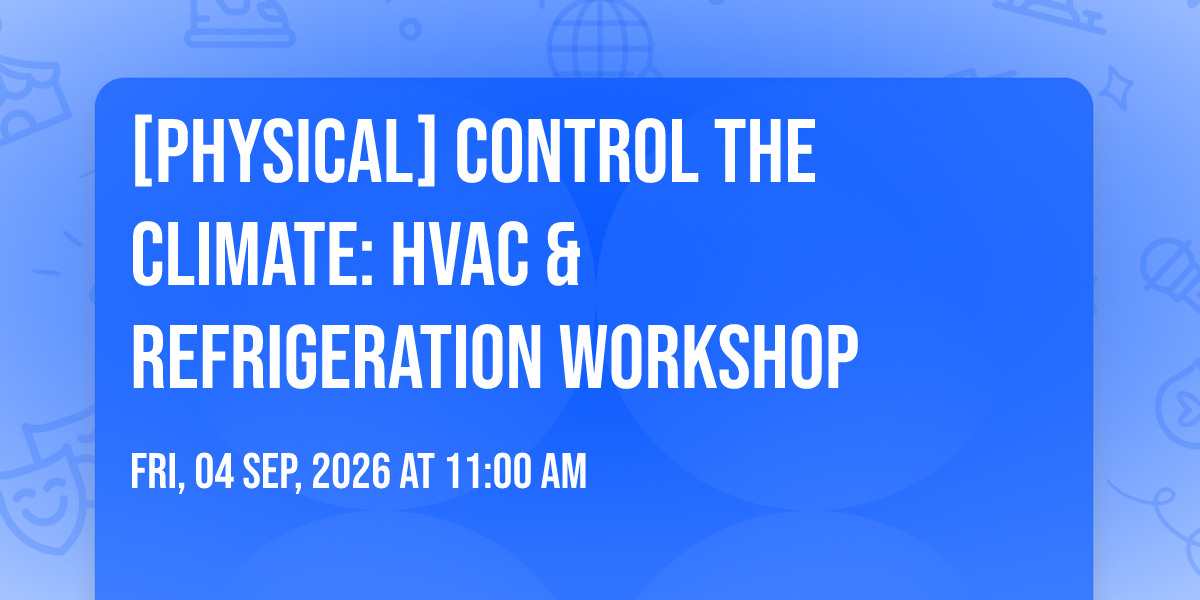 [PHYSICAL] CONTROL THE CLIMATE: HVAC & REFRIGERATION WORKSHOP

FRI, 04 SEP, 2026 AT 11:00 AM